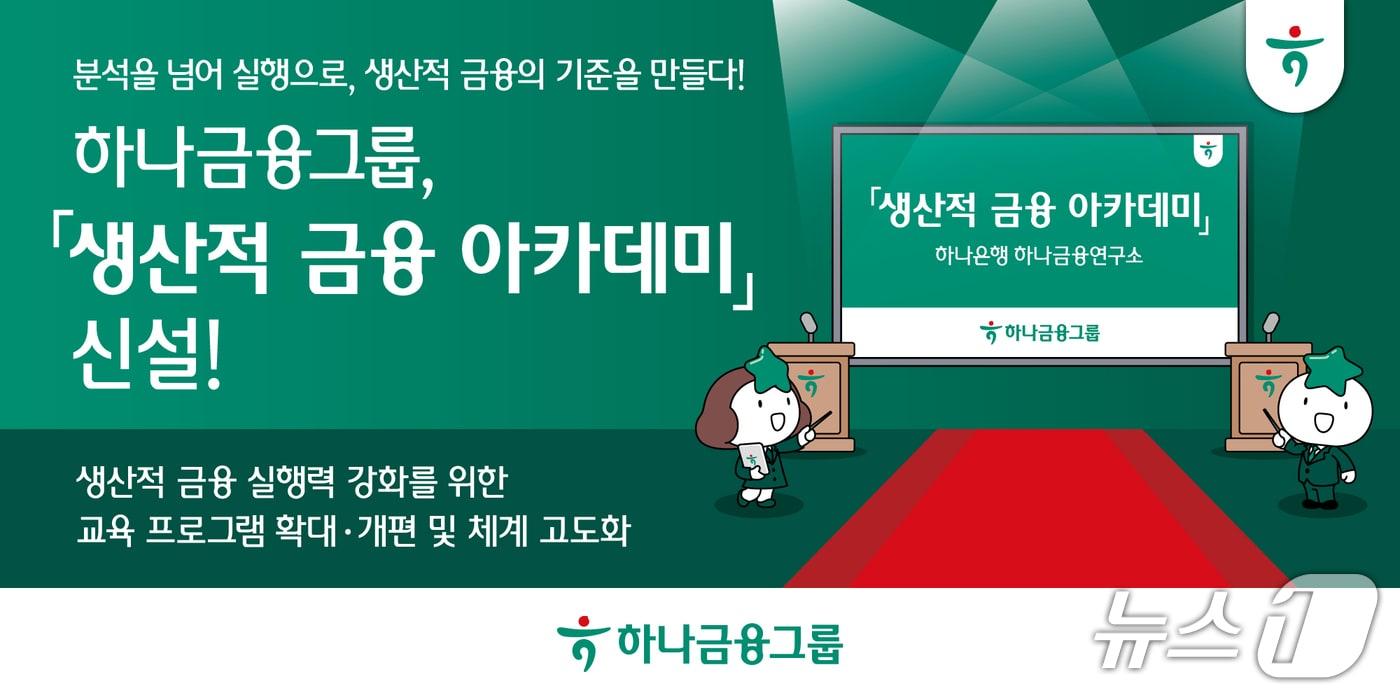 분석을 넘어 실행으로, 생산적 금융의 기준을 만들다!

하나금융그룹,
「생산적 금융 아카데미」
신설!

생산적 금융 실행력 강화를 위한
교육 프로그램 확대·개편 및 체계 고도화

「생산적 금융 아카데미」
하나은행 하나금융연구소

하나금융그룹

하나금융그룹

뉴스1